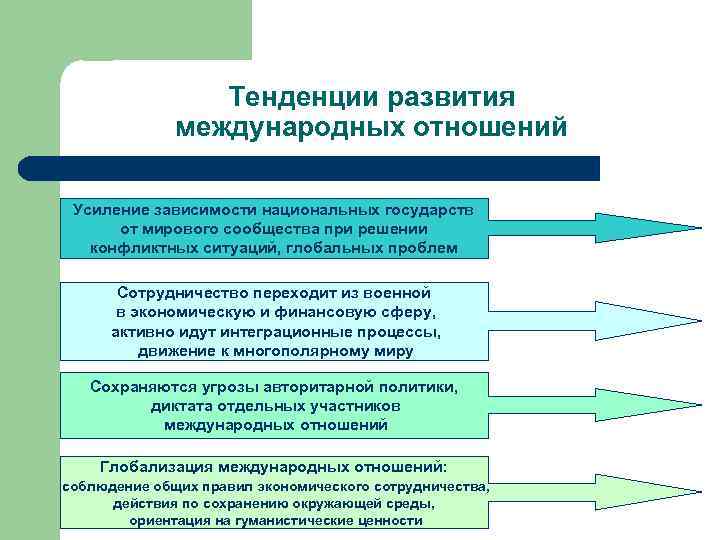 Тенденции развития международных отношений

Усиление зависимости национальных государств от мирового сообщества при решении конфликтных ситуаций, глобальных проблем

Сотрудничество переходит из военной в экономическую и финансовую сферу, активно идут интеграционные процессы, движение к многополярному миру

Сохраняются угрозы авторитарной политики, диктата отдельных участников международных отношений

Глобализация международных отношений: соблюдение общих правил экономического сотрудничества, действия по сохранению окружающей среды, ориентация на гуманистические ценности